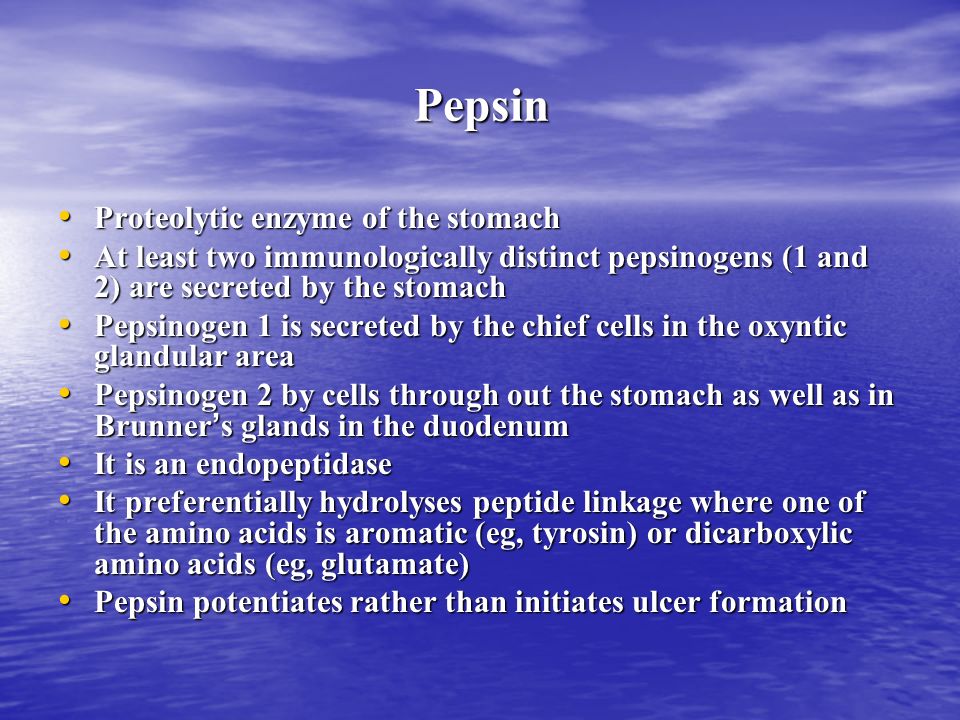 Pepsin

• Proteolytic enzyme of the stomach
• At least two immunologically distinct pepsinogens (1 and 2) are secreted by the stomach
• Pepsinogen 1 is secreted by the chief cells in the oxyntic glandular area
• Pepsinogen 2 by cells through out the stomach as well as in Brunner's glands in the duodenum
• It is an endopeptidase
• It preferentially hydrolyses peptide linkage where one of the amino acids is aromatic (eg, tyrosin) or dicarboxylic amino acids (eg, glutamate)
• Pepsin potentiates rather than initiates ulcer formation